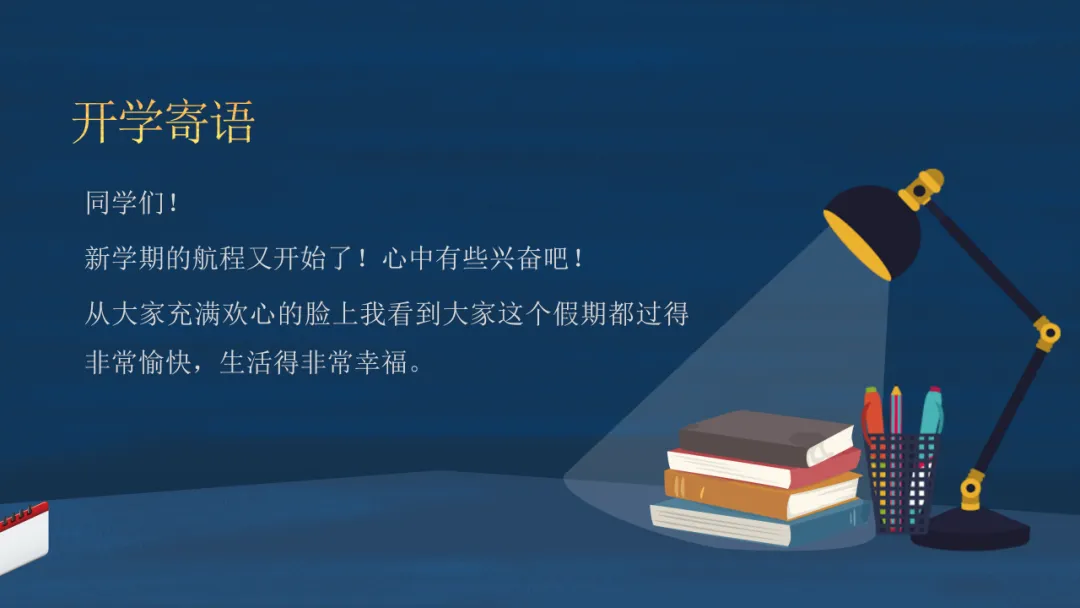 开学寄语

同学们！

新学期的航程又开始了！心中有些兴奋吧！

从大家充满欢心的脸上我看到大家这个假期都过得非常愉快，生活得非常幸福。